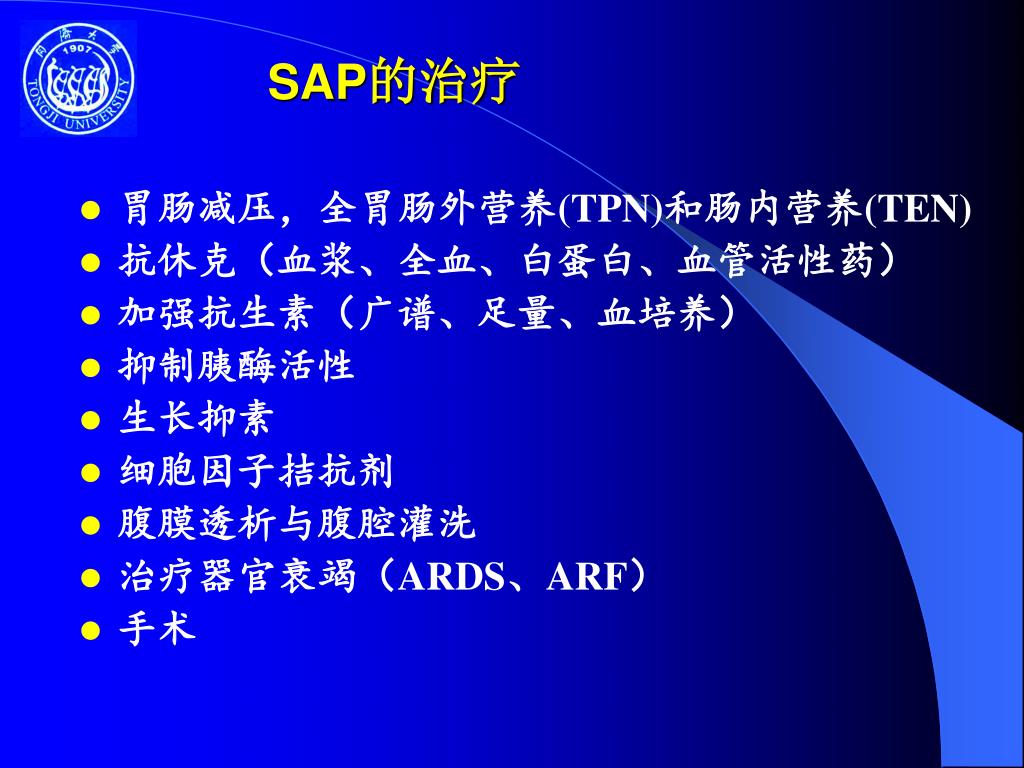 同济大学 1907 TONGJI UNIVERSITY

SAP的治疗

- 胃肠减压，全胃肠外营养(TPN)和肠内营养(TEN)
- 抗休克（血浆、全血、白蛋白、血管活性药）
- 加强抗生素（广谱、足量、血培养）
- 抑制胰酶活性
- 生长抑素
- 细胞因子拮抗剂
- 腹膜透析与腹腔灌洗
- 治疗器官衰竭（ARDS、ARF）
- 手术